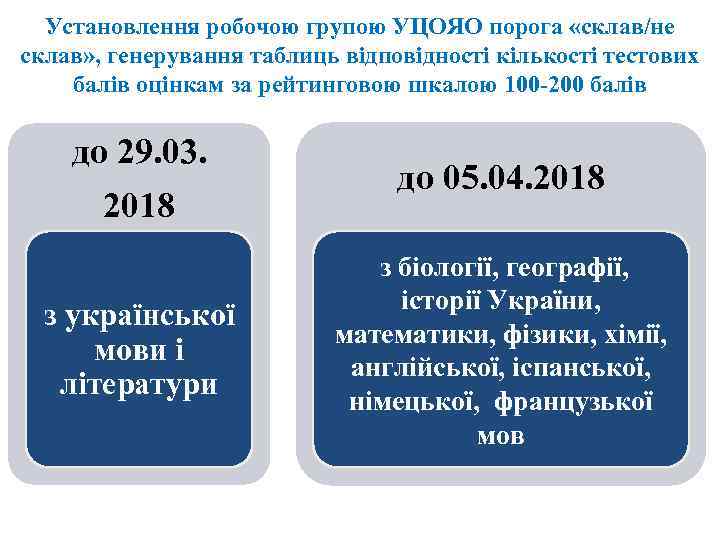 Установлення робочою групою УЦОЯО порога «склав/не склав», генерування таблиць відповідності кількості тестових балів оцінкам за рейтинговою шкалою 100-200 балів

до 29.03. 2018

з української мови і літератури

до 05.04.2018

з біології, географії, історії України, математики, фізики, хімії, англійської, іспанської, німецької, французької мов